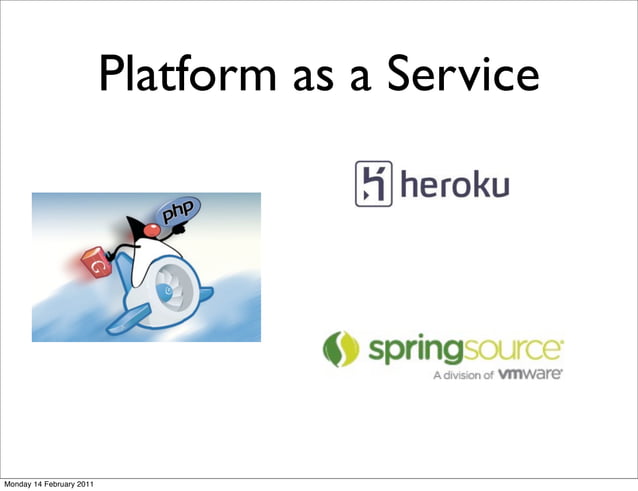 Platform as a Service

php

G

heroku

springsource

A division of vmware

Monday 14 February 2011